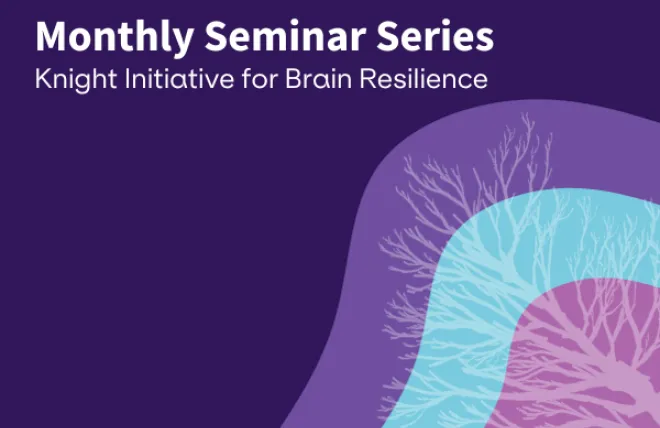 Monthly Seminar Series
Knight Initiative for Brain Resilience